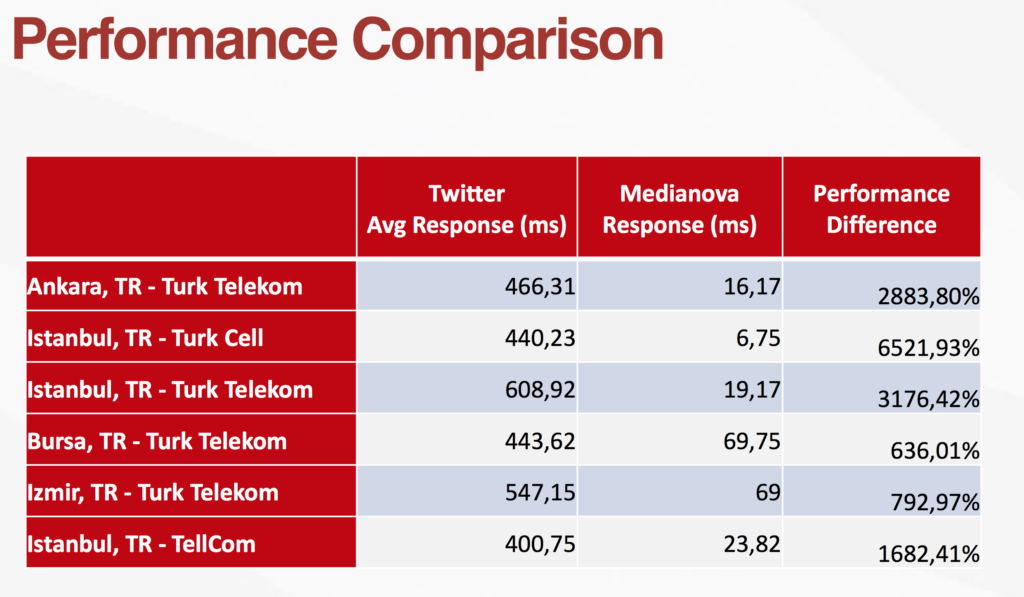 Performance Comparison

|  | Twitter Avg Response (ms) | Medianova Response (ms) | Performance Difference |
|---|---|---|---|
| Ankara, TR - Turk Telekom | 466,31 | 16,17 | 2883,80% |
| Istanbul, TR - Turk Cell | 440,23 | 6,75 | 6521,93% |
| Istanbul, TR - Turk Telekom | 608,92 | 19,17 | 3176,42% |
| Bursa, TR - Turk Telekom | 443,62 | 69,75 | 636,01% |
| Izmir, TR - Turk Telekom | 547,15 | 69 | 792,97% |
| Istanbul, TR - TellCom | 400,75 | 23,82 | 1682,41% |